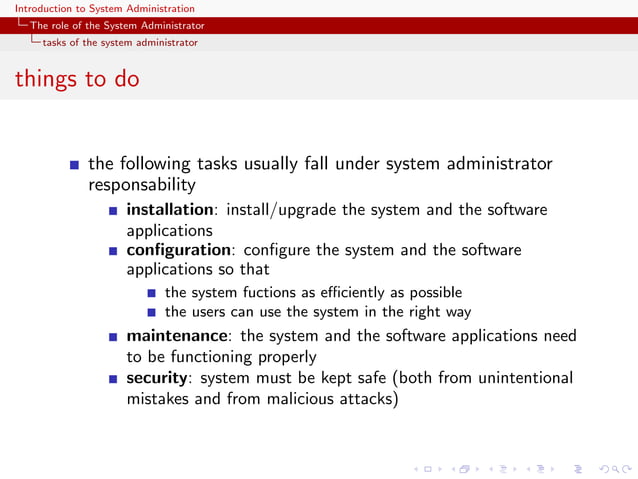 Introduction to System Administration
The role of the System Administrator
tasks of the system administrator

things to do

the following tasks usually fall under system administrator responsability

installation: install/upgrade the system and the software applications

configuration: configure the system and the software applications so that

the system fuctions as efficiently as possible

the users can use the system in the right way

maintenance: the system and the software applications need to be functioning properly

security: system must be kept safe (both from unintentional mistakes and from malicious attacks)